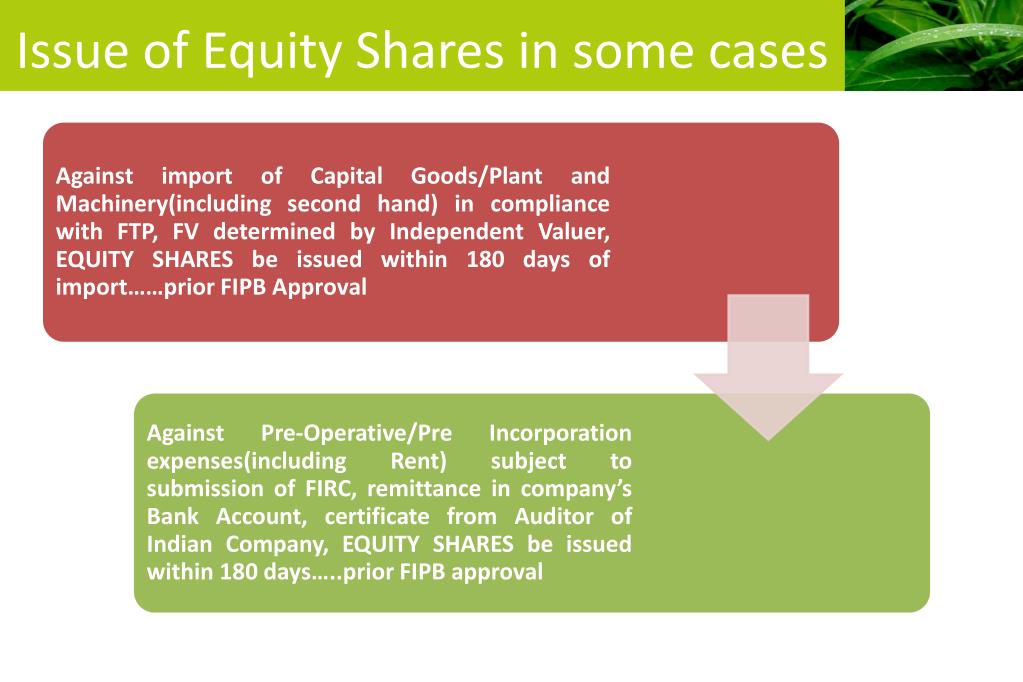 Issue of Equity Shares in some cases

Against import of Capital Goods/Plant and Machinery(including second hand) in compliance with FTP, FV determined by Independent Valuer, EQUITY SHARES be issued within 180 days of import……prior FIPB Approval

Against Pre-Operative/Pre Incorporation expenses(including Rent) subject to submission of FIRC, remittance in company's Bank Account, certificate from Auditor of Indian Company, EQUITY SHARES be issued within 180 days…..prior FIPB approval